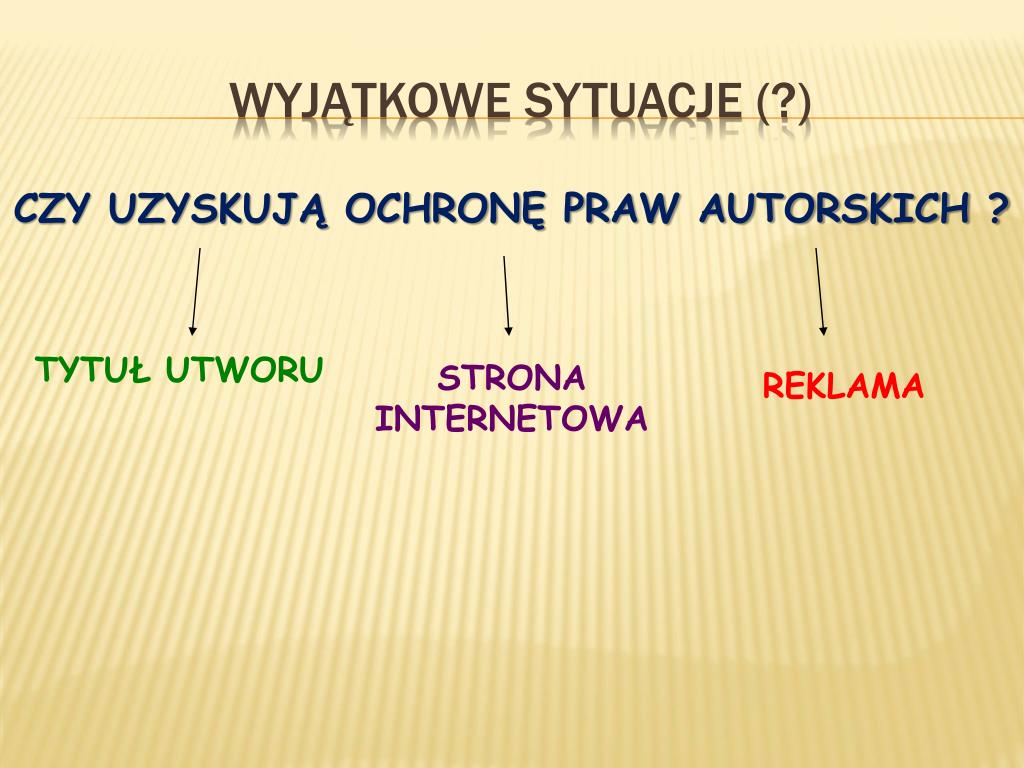 WYJĄTKOWE SYTUACJE (?)

CZY UZYSKUJĄ OCHRONĘ PRAW AUTORSKICH ?

TYTUŁ UTWORU

STRONA INTERNETOWA

REKLAMA